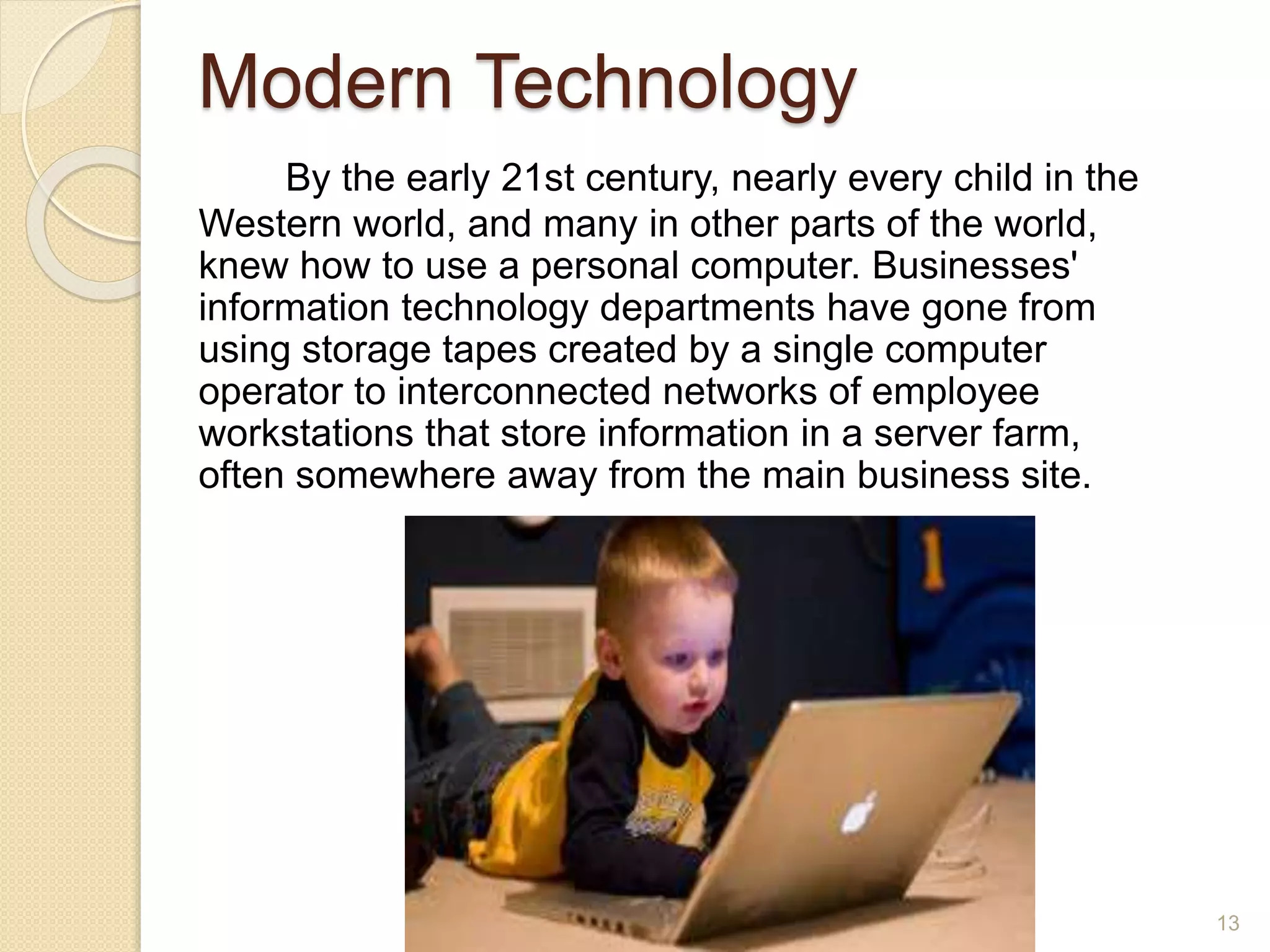 Modern Technology

By the early 21st century, nearly every child in the Western world, and many in other parts of the world, knew how to use a personal computer. Businesses' information technology departments have gone from using storage tapes created by a single computer operator to interconnected networks of employee workstations that store information in a server farm, often somewhere away from the main business site.

13